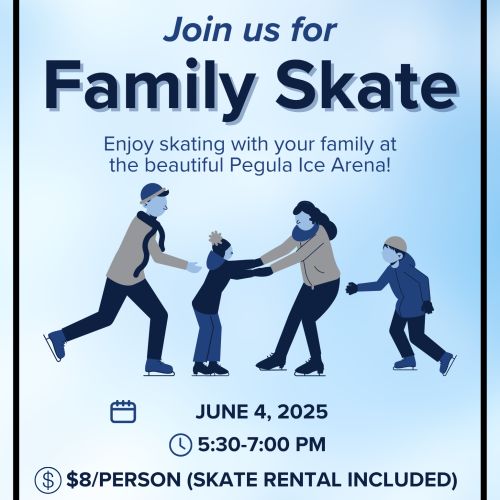 Join us for
Family Skate

Enjoy skating with your family at the beautiful Pegula Ice Arena!

JUNE 4, 2025
5:30-7:00 PM
$8/PERSON (SKATE RENTAL INCLUDED)